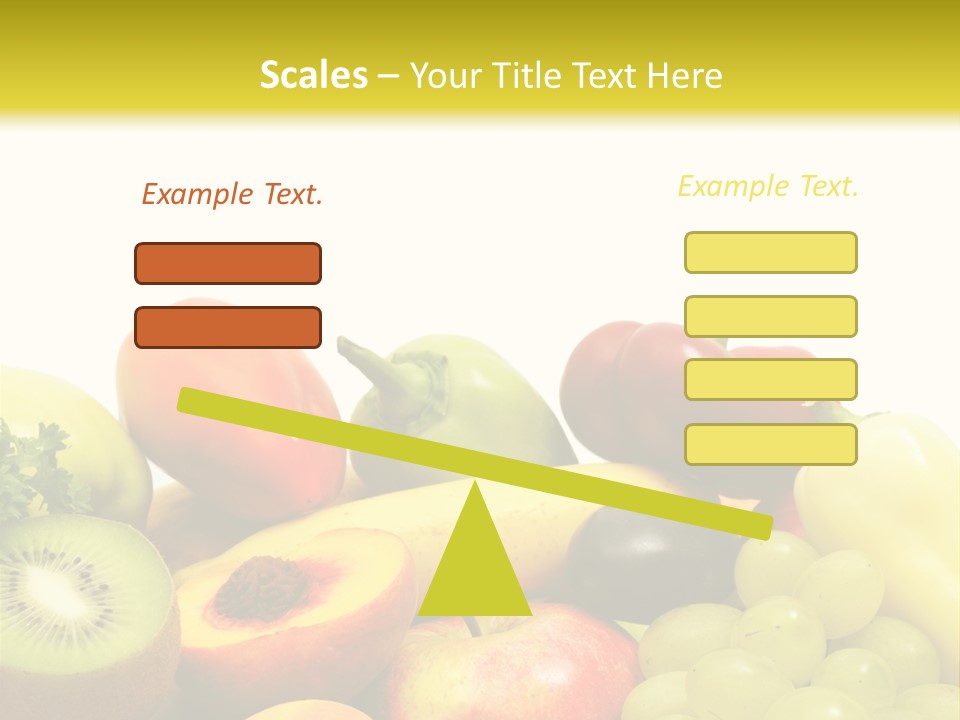 Scales – Your Title Text Here

Example Text.

Example Text.